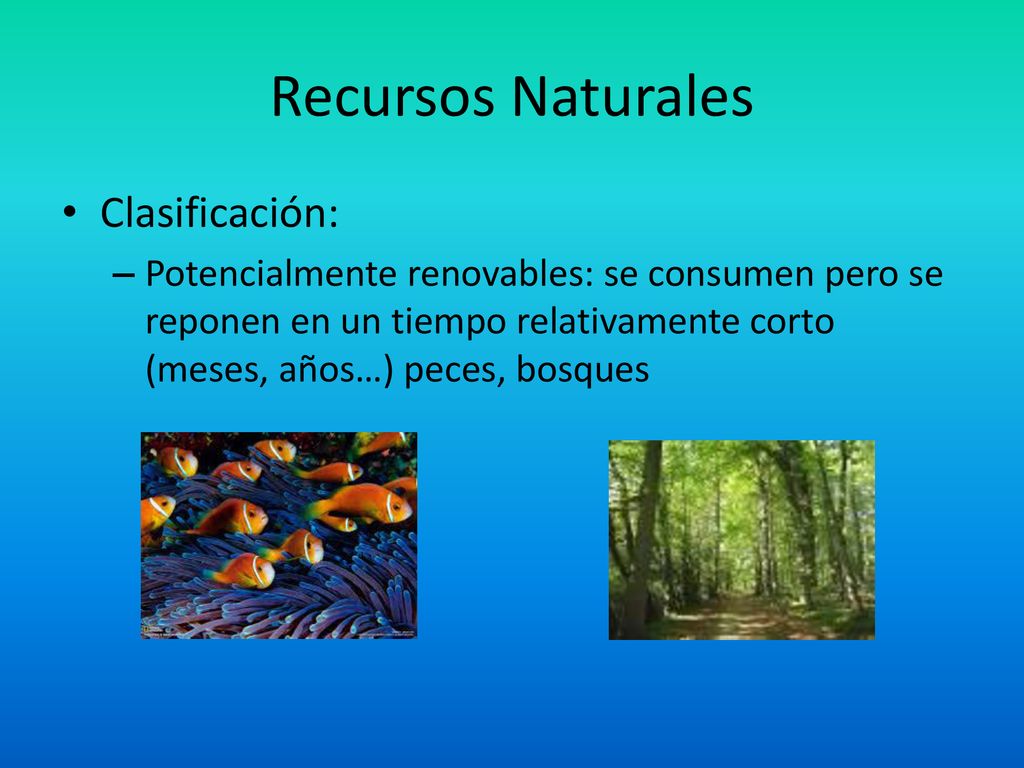 Recursos Naturales

• Clasificación:

– Potencialmente renovables: se consumen pero se reponen en un tiempo relativamente corto (meses, años…) peces, bosques